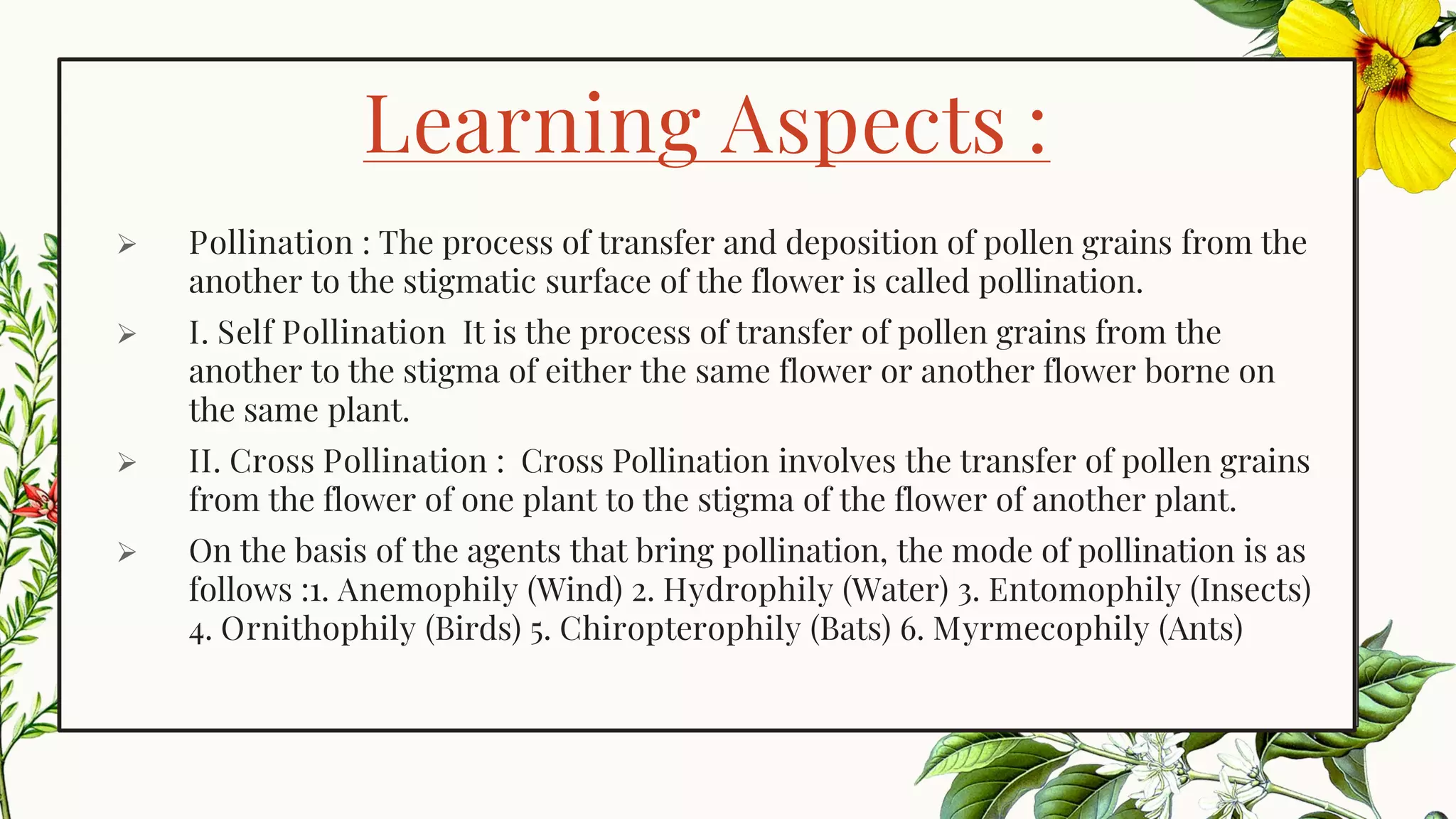 Learning Aspects :

➢ Pollination : The process of transfer and deposition of pollen grains from the another to the stigmatic surface of the flower is called pollination.

➢ I. Self Pollination It is the process of transfer of pollen grains from the another to the stigma of either the same flower or another flower borne on the same plant.

➢ II. Cross Pollination : Cross Pollination involves the transfer of pollen grains from the flower of one plant to the stigma of the flower of another plant.

➢ On the basis of the agents that bring pollination, the mode of pollination is as follows :1. Anemophily (Wind) 2. Hydrophily (Water) 3. Entomophily (Insects) 4. Ornithophily (Birds) 5. Chiropterophily (Bats) 6. Myrmecophily (Ants)